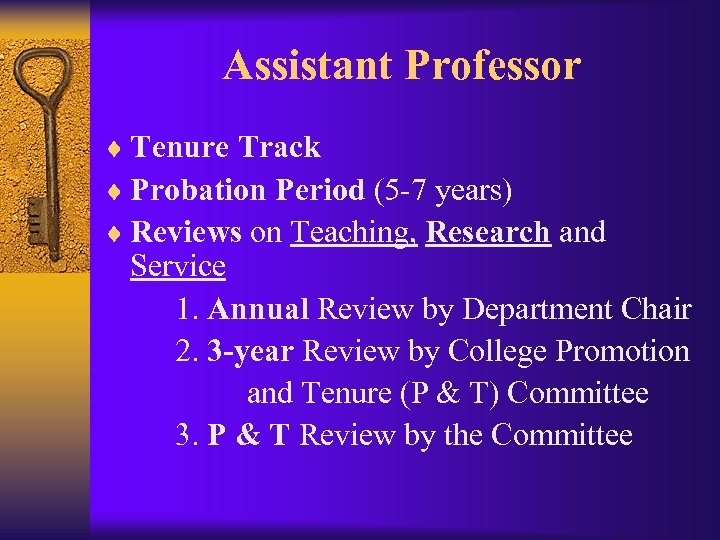 Assistant Professor

♦ Tenure Track
♦ Probation Period (5-7 years)
♦ Reviews on Teaching, Research and Service

1. Annual Review by Department Chair
2. 3-year Review by College Promotion and Tenure (P & T) Committee
3. P & T Review by the Committee